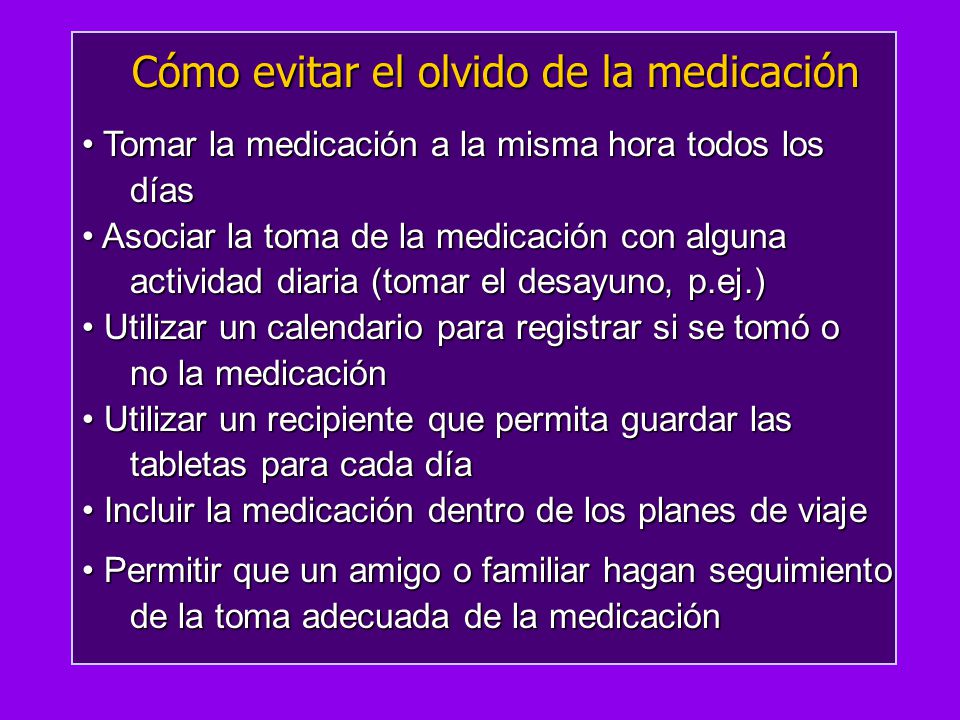 Cómo evitar el olvido de la medicación

• Tomar la medicación a la misma hora todos los días

• Asociar la toma de la medicación con alguna actividad diaria (tomar el desayuno, p.ej.)

• Utilizar un calendario para registrar si se tomó o no la medicación

• Utilizar un recipiente que permita guardar las tabletas para cada día

• Incluir la medicación dentro de los planes de viaje

• Permitir que un amigo o familiar hagan seguimiento de la toma adecuada de la medicación